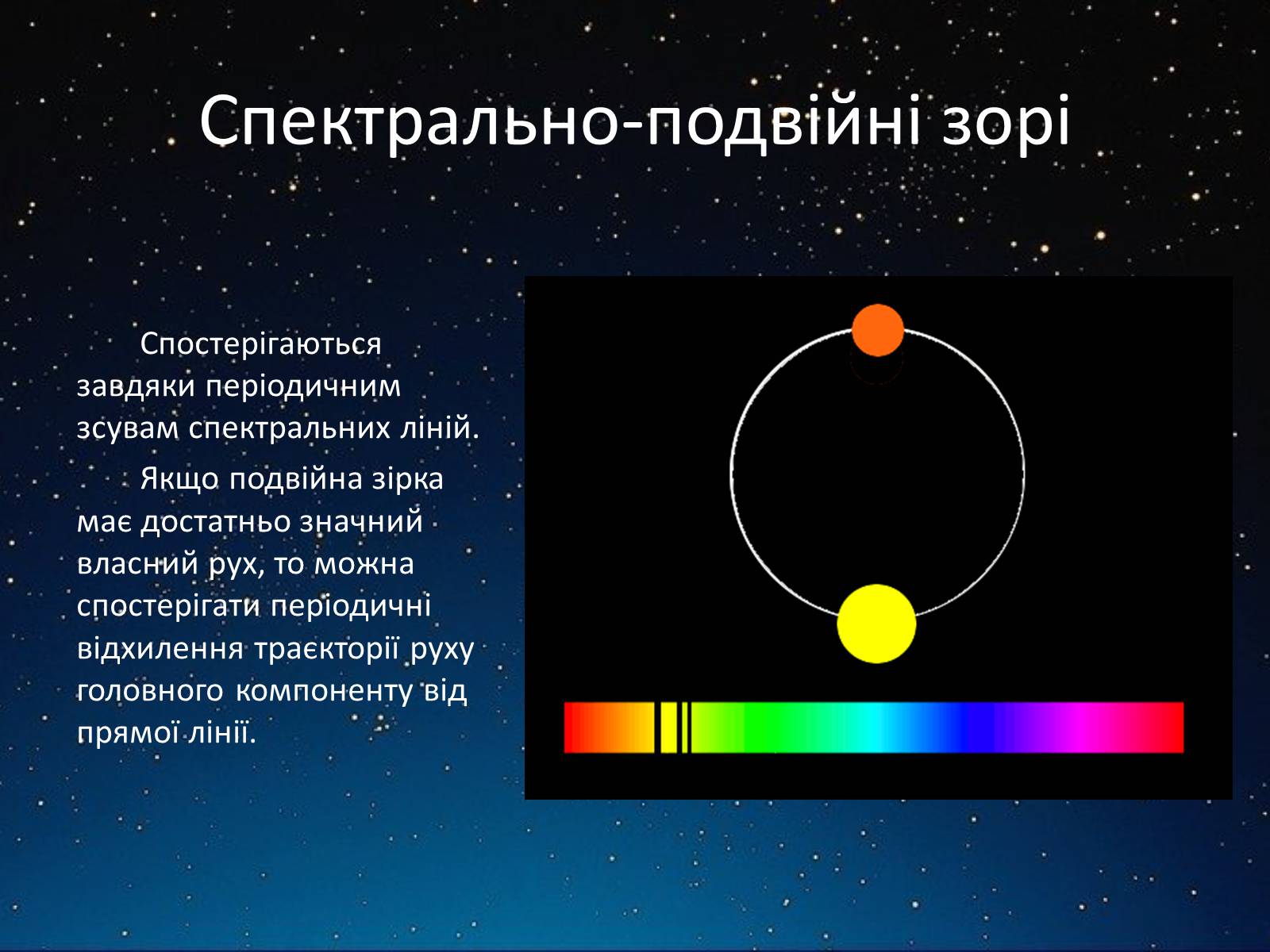 Спектрально-подвійні зорі

Спостерігаються завдяки періодичним зсувам спектральних ліній.

Якщо подвійна зірка має достатньо значний власний рух, то можна спостерігати періодичні відхилення траєкторії руху головного компоненту від прямої лінії.